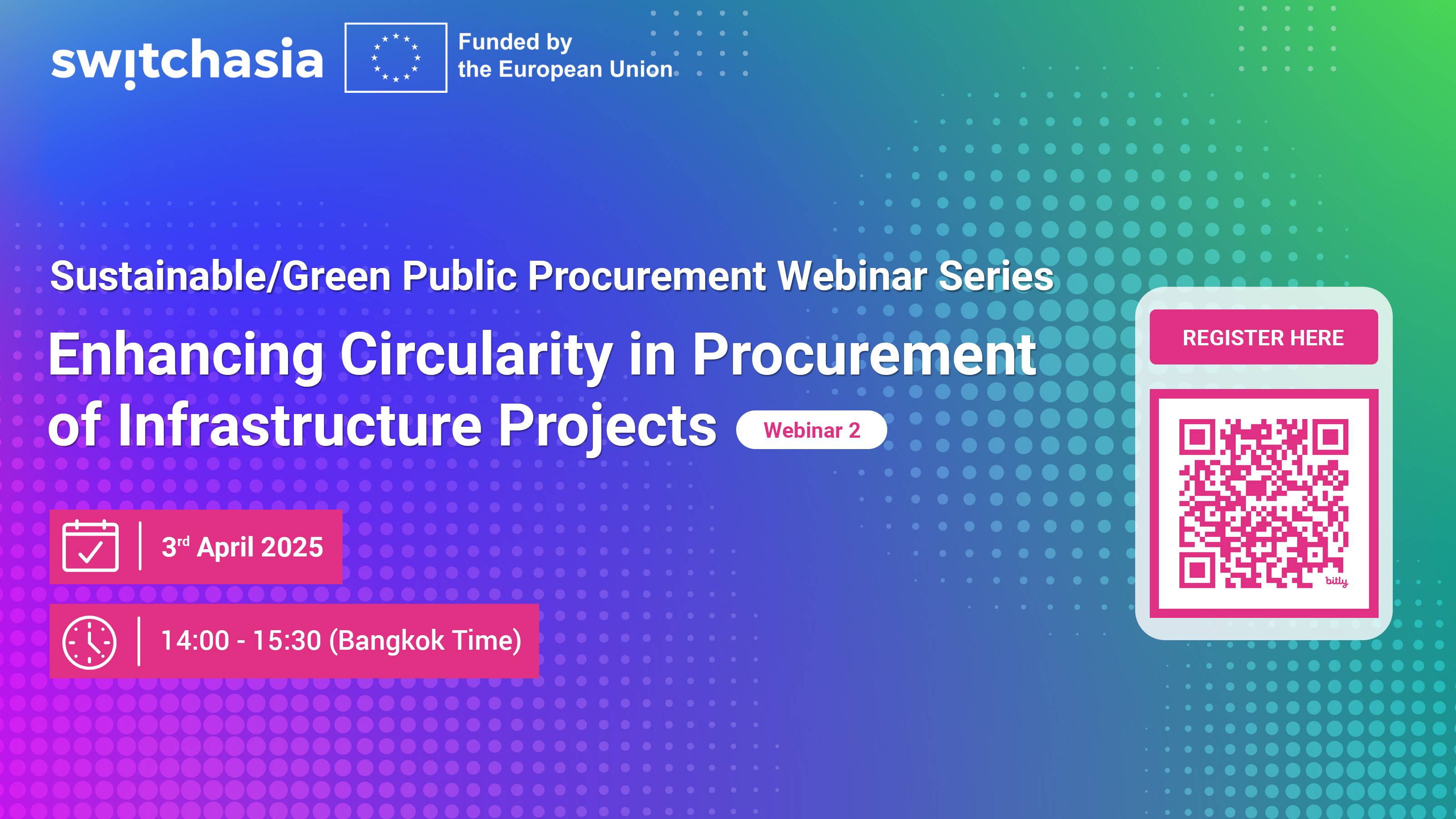 switchasia

Funded by the European Union

Sustainable/Green Public Procurement Webinar Series

Enhancing Circularity in Procurement of Infrastructure Projects

Webinar 2

3rd April 2025

14:00 - 15:30 (Bangkok Time)

REGISTER HERE

bitly